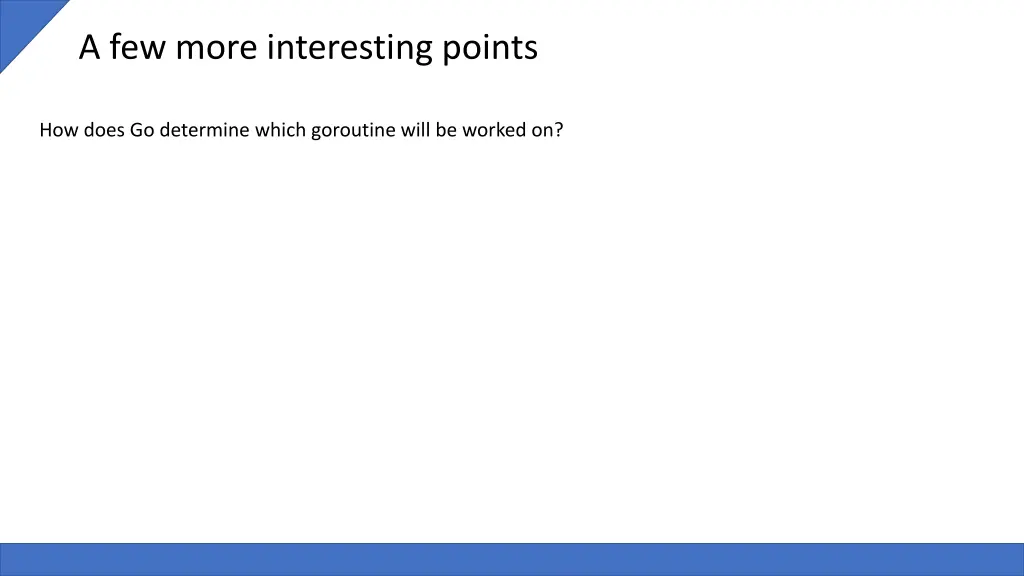 A few more interesting points

How does Go determine which goroutine will be worked on?